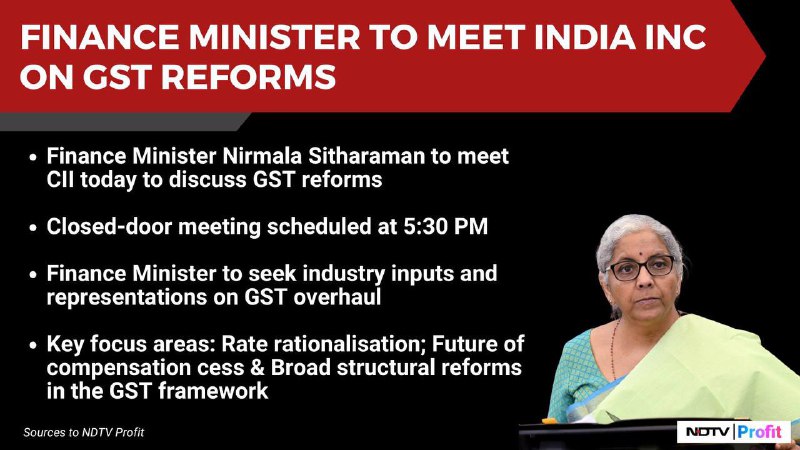 FINANCE MINISTER TO MEET INDIA INC ON GST REFORMS

• Finance Minister Nirmala Sitharaman to meet CII today to discuss GST reforms

• Closed-door meeting scheduled at 5:30 PM

• Finance Minister to seek industry inputs and representations on GST overhaul

• Key focus areas: Rate rationalisation; Future of compensation cess & Broad structural reforms in the GST framework

Sources to NDTV Profit

NDTV Profit